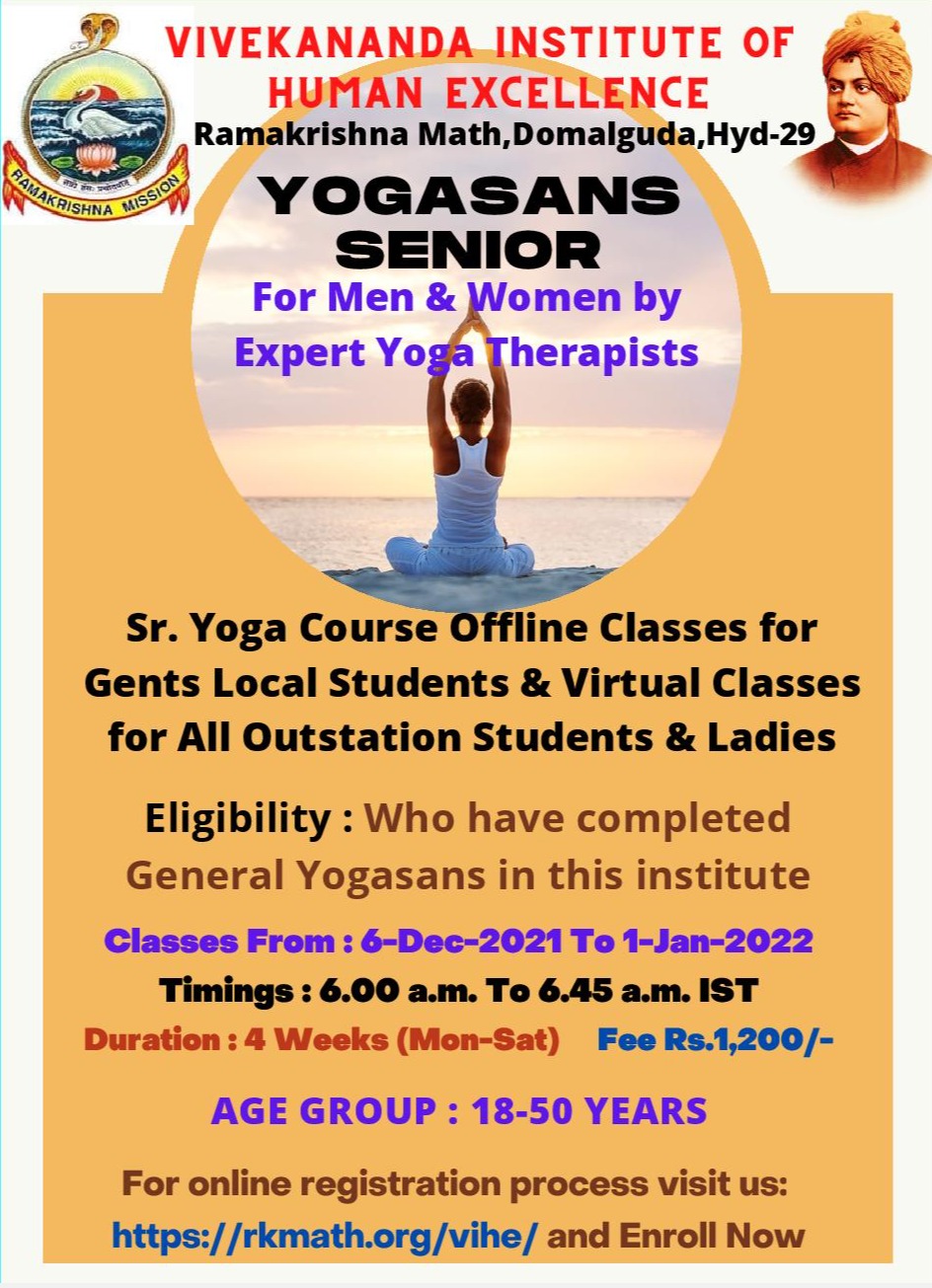 RAMAKRISHNA MISSION

VIVEKANANDA INSTITUTE OF HUMAN EXCELLENCE
Ramakrishna Math,Domalguda,Hyd-29

YOGASANS SENIOR
For Men & Women by Expert Yoga Therapists

Sr. Yoga Course Offline Classes for Gents Local Students & Virtual Classes for All Outstation Students & Ladies

Eligibility : Who have completed General Yogasans in this institute

Classes From : 6-Dec-2021 To 1-Jan-2022
Timings : 6.00 a.m. To 6.45 a.m. IST
Duration : 4 Weeks (Mon-Sat) Fee Rs.1,200/-

AGE GROUP : 18-50 YEARS

For online registration process visit us:
https://rkmath.org/vihe/ and Enroll Now